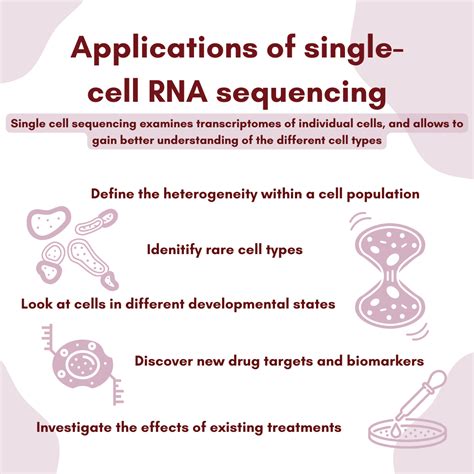 Applications of single-cell RNA sequencing

Single cell sequencing examines transcriptomes of individual cells, and allows to gain better understanding of the different cell types

Define the heterogeneity within a cell population

Idenitify rare cell types

Look at cells in different developmental states

Discover new drug targets and biomarkers

Investigate the effects of existing treatments